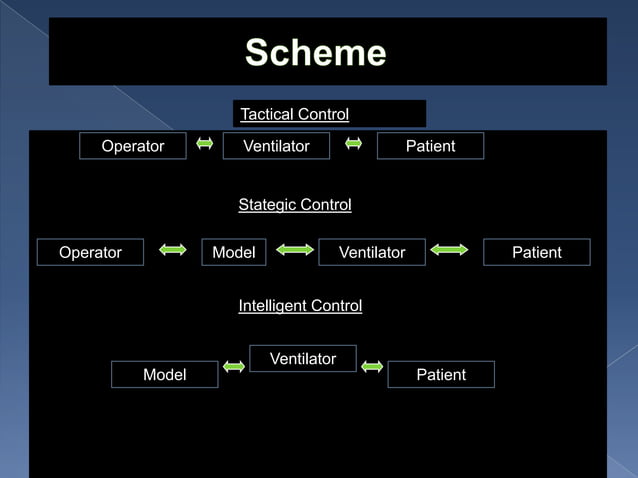 Scheme

Tactical Control

Operator Ventilator Patient

Stategic Control

Operator Model Ventilator Patient

Intelligent Control

Model Ventilator Patient